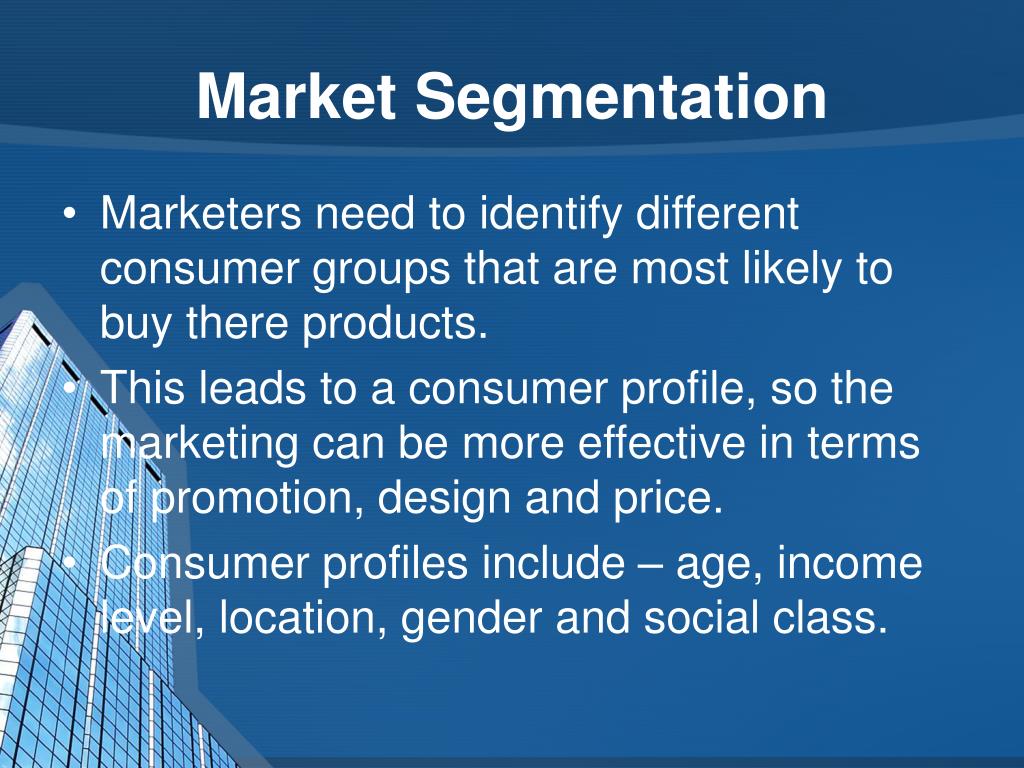 Market Segmentation

• Marketers need to identify different consumer groups that are most likely to buy there products.
• This leads to a consumer profile, so the marketing can be more effective in terms of promotion, design and price.
• Consumer profiles include – age, income level, location, gender and social class.